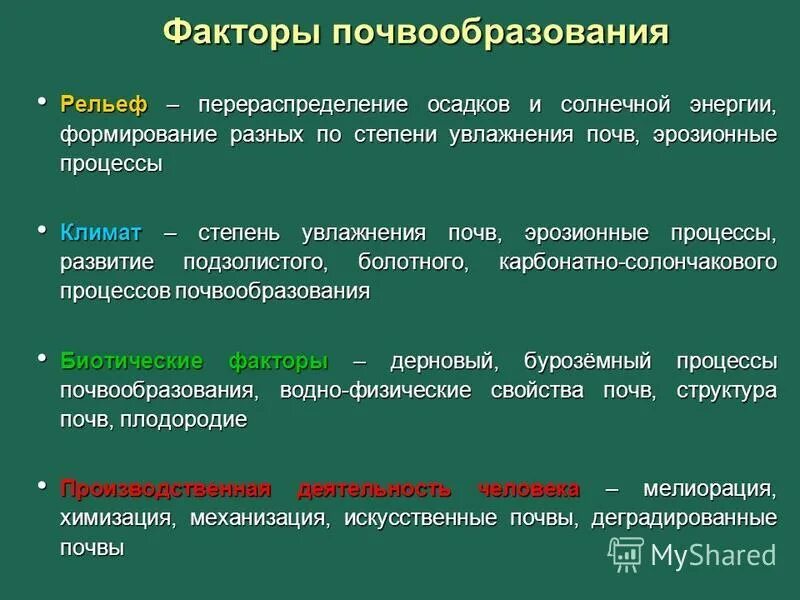 Факторы почвообразования

• Рельеф – перераспределение осадков и солнечной энергии, формирование разных по степени увлажнения почв, эрозионные процессы

• Климат – степень увлажнения почв, эрозионные процессы, развитие подзолистого, болотного, карбонатно-солончакового процессов почвообразования

• Биотические факторы – дерновый, бурозёмный процессы почвообразования, водно-физические свойства почв, структура почв, плодородие

• Производственная деятельность человека – мелиорация, химизация, механизация, искусственные почвы, деградированные почвы

MyShared